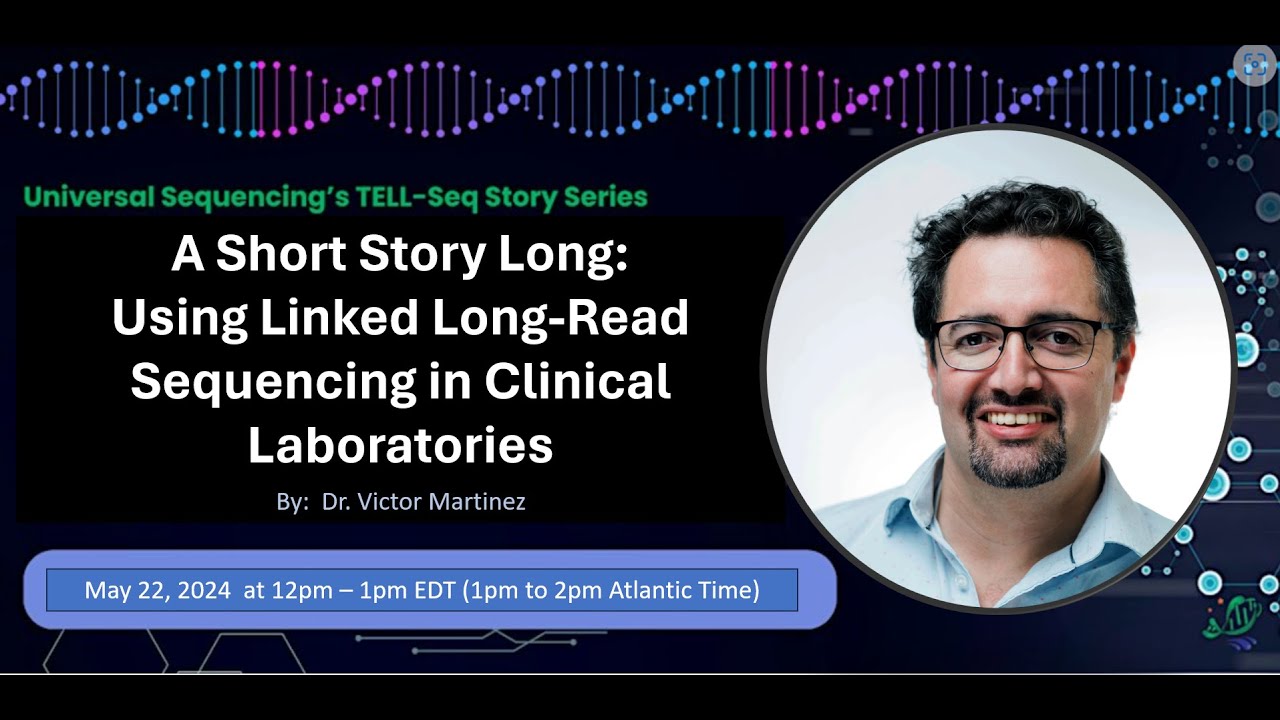 Universal Sequencing's TELL-Seq Story Series

A Short Story Long: Using Linked Long-Read Sequencing in Clinical Laboratories

By: Dr. Victor Martinez

May 22, 2024 at 12pm – 1pm EDT (1pm to 2pm Atlantic Time)